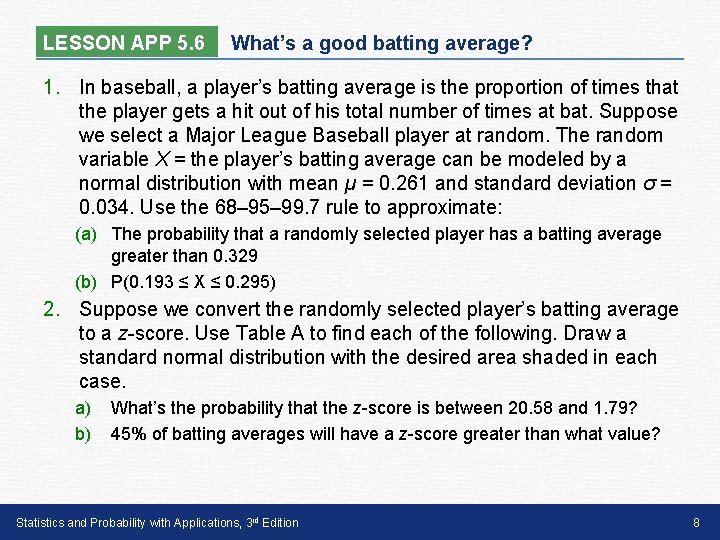 LESSON APP 5.6 What's a good batting average?

1. In baseball, a player's batting average is the proportion of times that the player gets a hit out of his total number of times at bat. Suppose we select a Major League Baseball player at random. The random variable $X$ = the player's batting average can be modeled by a normal distribution with mean $\mu$ = 0.261 and standard deviation $\sigma$ = 0.034. Use the 68–95–99.7 rule to approximate:

(a) The probability that a randomly selected player has a batting average greater than 0.329

(b) P(0.193 ≤ X ≤ 0.295)

2. Suppose we convert the randomly selected player's batting average to a z-score. Use Table A to find each of the following. Draw a standard normal distribution with the desired area shaded in each case.

a) What's the probability that the z-score is between 20.58 and 1.79?

b) 45% of batting averages will have a z-score greater than what value?

Statistics and Probability with Applications, 3rd Edition

8